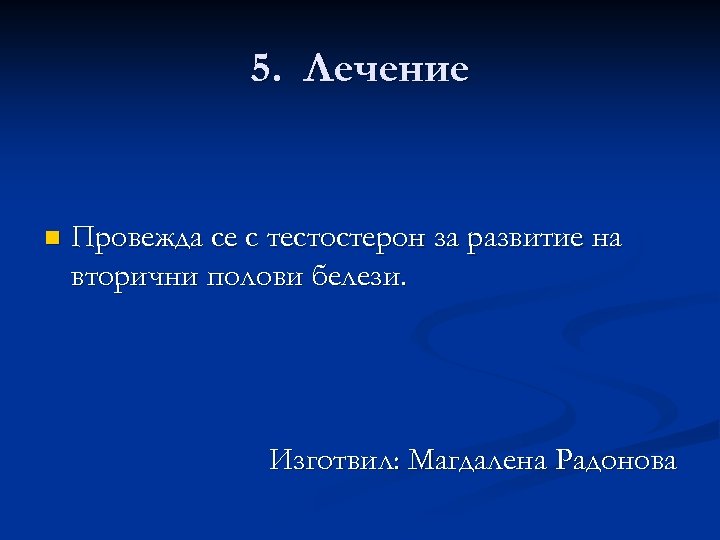 5. Лечение

Провежда се с тестостерон за развитие на вторични полови белези.

Изготвил: Магдалена Радонова